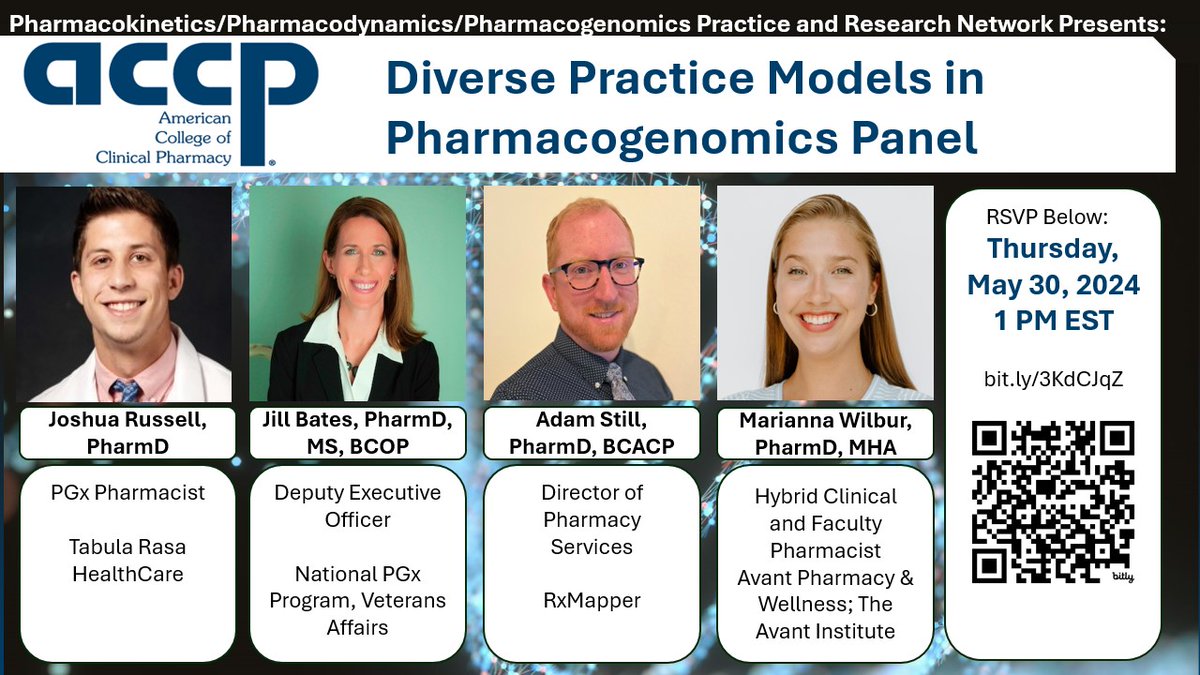 Pharmacokinetics/Pharmacodynamics/Pharmacogenomics Practice and Research Network Presents:

accp American College of Clinical Pharmacy

Diverse Practice Models in Pharmacogenomics Panel

Joshua Russell, PharmD

PGx Pharmacist

Tabula Rasa HealthCare

Jill Bates, PharmD, MS, BCOP

Deputy Executive Officer

National PGx Program, Veterans Affairs

Adam Still, PharmD, BCACP

Director of Pharmacy Services

RxMapper

Marianna Wilbur, PharmD, MHA

Hybrid Clinical and Faculty Pharmacist Avant Pharmacy & Wellness; The Avant Institute

RSVP Below:
Thursday, May 30, 2024
1 PM EST

bit.ly/3KdCJqZ

bitly